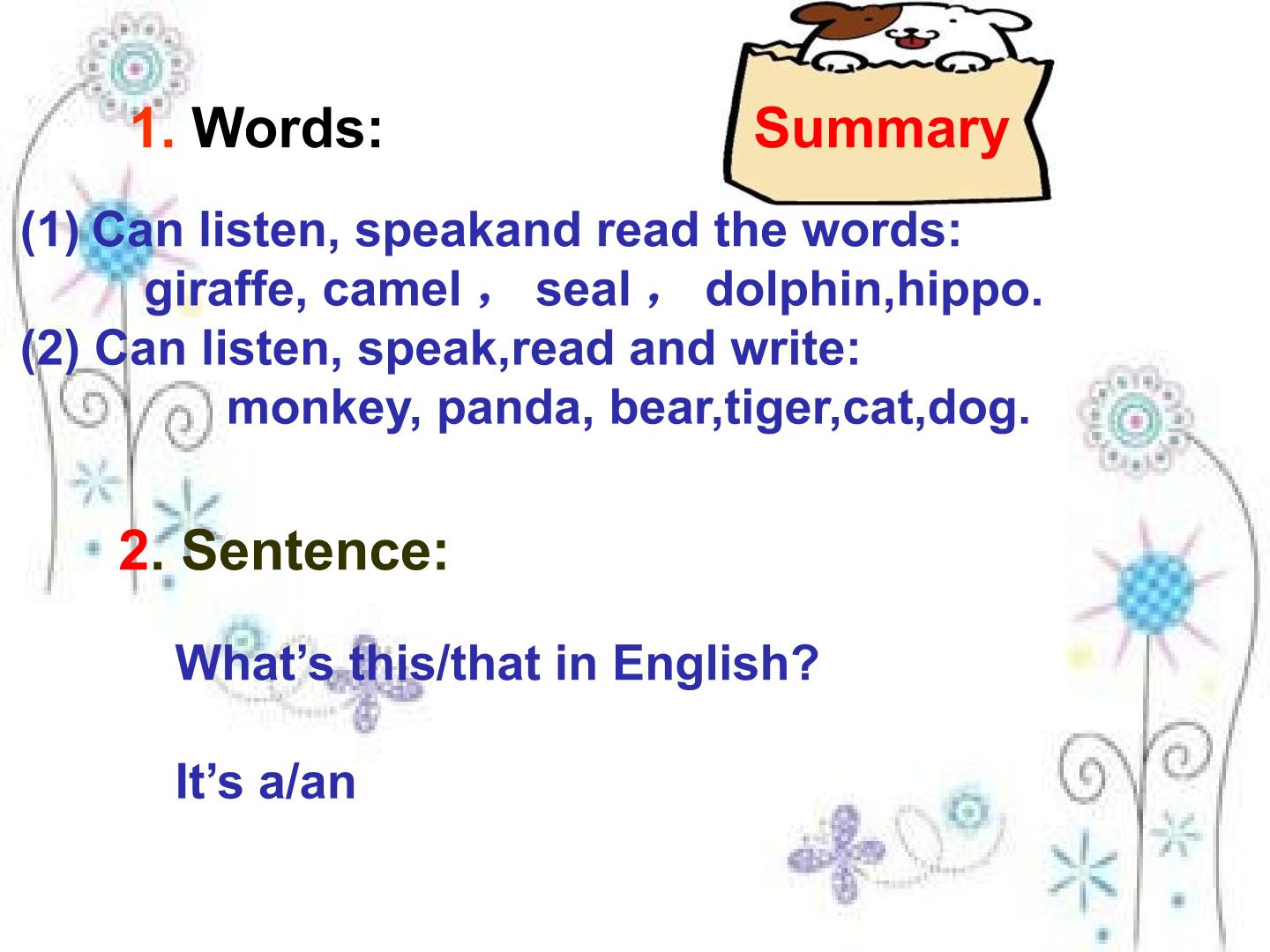 1. Words:

Summary

(1) Can listen, speakand read the words:
giraffe, camel， seal， dolphin,hippo.
(2) Can listen, speak,read and write:
monkey, panda, bear,tiger,cat,dog.

2. Sentence:

What’s this/that in English?

It’s a/an